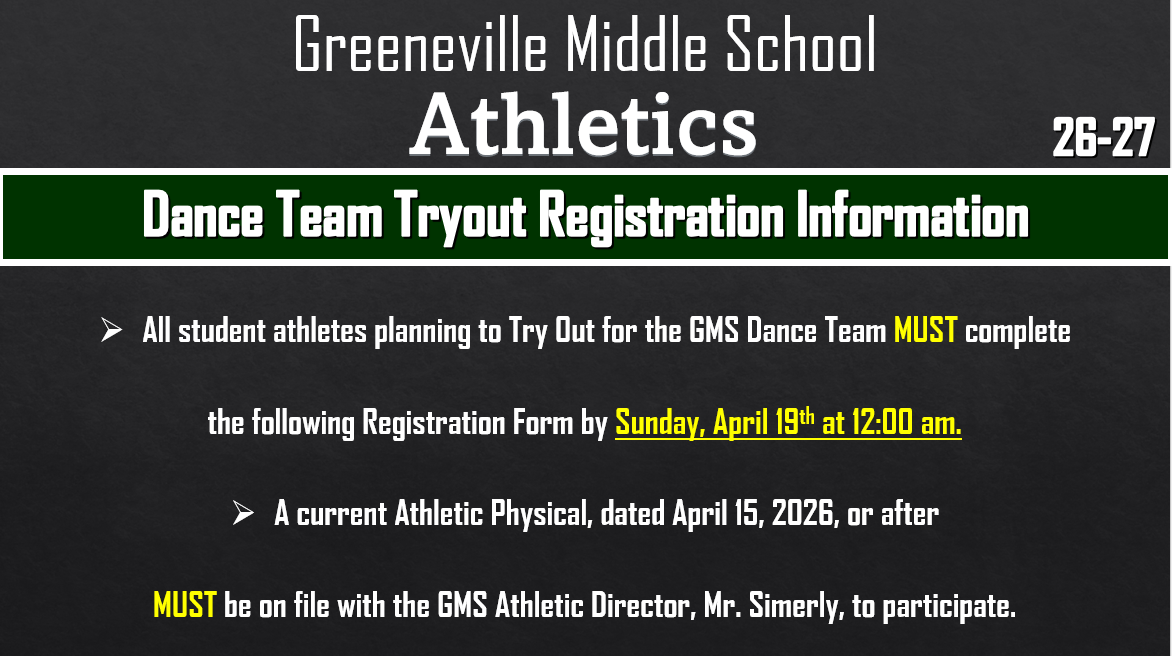 Greeneville Middle School
Athletics
26-27

Dance Team Tryout Registration Information

➢ All student athletes planning to Try Out for the GMS Dance Team MUST complete the following Registration Form by Sunday, April 19th at 12:00 am.

➢ A current Athletic Physical, dated April 15, 2026, or after MUST be on file with the GMS Athletic Director, Mr. Simerly, to participate.